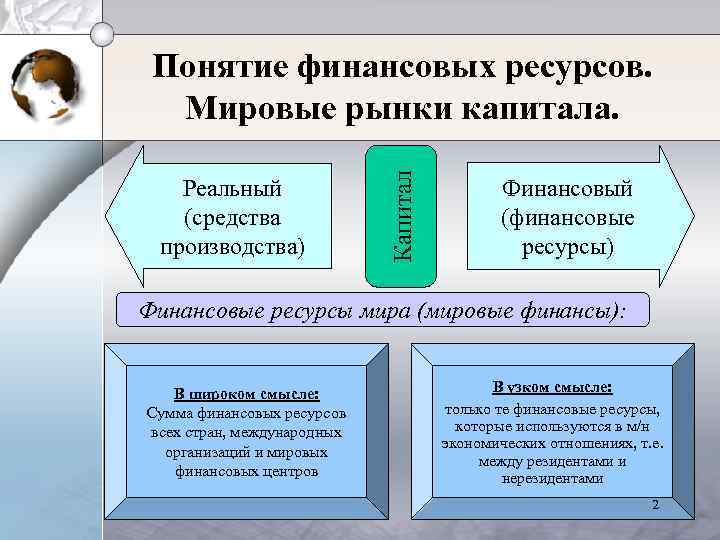 Понятие финансовых ресурсов. Мировые рынки капитала.

Реальный (средства производства)

Капитал

Финансовый (финансовые ресурсы)

Финансовые ресурсы мира (мировые финансы):

В широком смысле:
Сумма финансовых ресурсов всех стран, международных организаций и мировых финансовых центров

В узком смысле:
только те финансовые ресурсы, которые используются в м/н экономических отношениях, т.е. между резидентами и нерезидентами

2